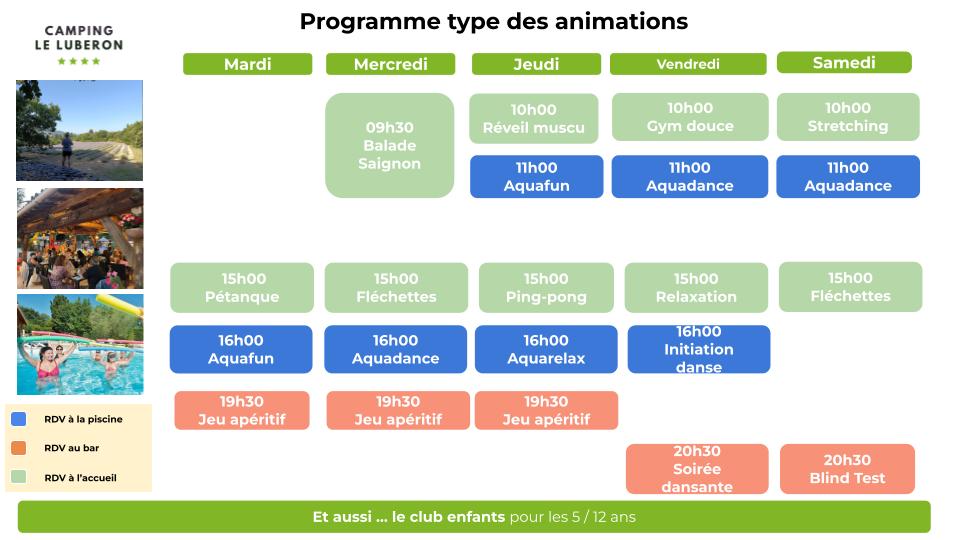 CAMPING
LE LUBERON
★★★★

Programme type des animations

| Mardi | Mercredi | Jeudi | Vendredi | Samedi |
|---|---|---|---|---|
| | 09h30 Balade Saignon | 10h00 Réveil muscu | 10h00 Gym douce | 10h00 Stretching |
| | | 11h00 Aquafun | 11h00 Aquadance | 11h00 Aquadance |
| 15h00 Pétanque | 15h00 Fléchettes | 15h00 Ping-pong | 15h00 Relaxation | 15h00 Fléchettes |
| 16h00 Aquafun | 16h00 Aquadance | 16h00 Aquarelax | 16h00 Initiation danse | |
| 19h30 Jeu apéritif | 19h30 Jeu apéritif | 19h30 Jeu apéritif | | |
| | | | 20h30 Soirée dansante | 20h30 Blind Test |

RDV à la piscine
RDV au bar
RDV à l'accueil

Et aussi ... le club enfants pour les 5 / 12 ans